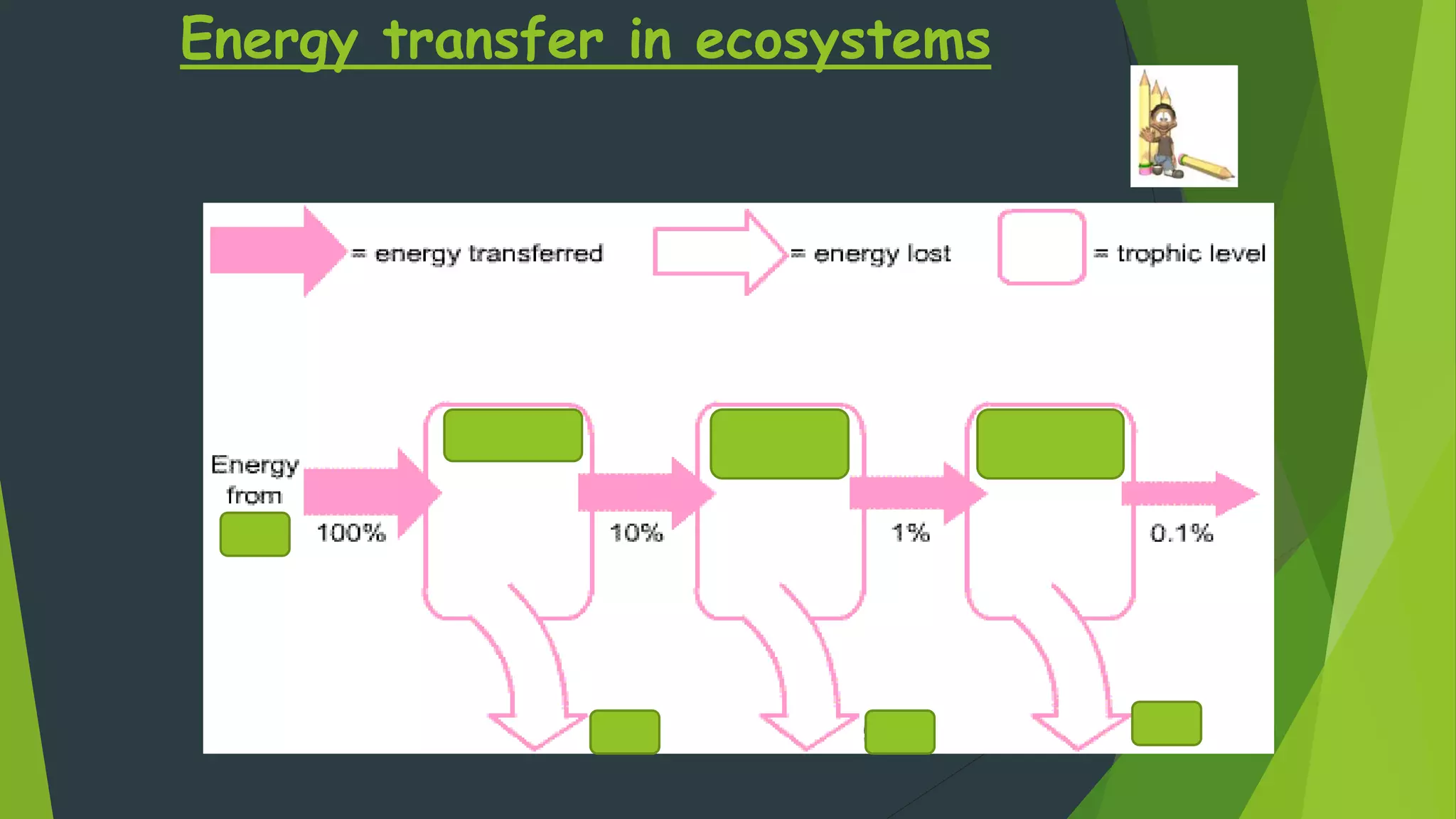 Energy transfer in ecosystems

= energy transferred

= energy lost

= trophic level

Energy from

100%

10%

1%

0.1%